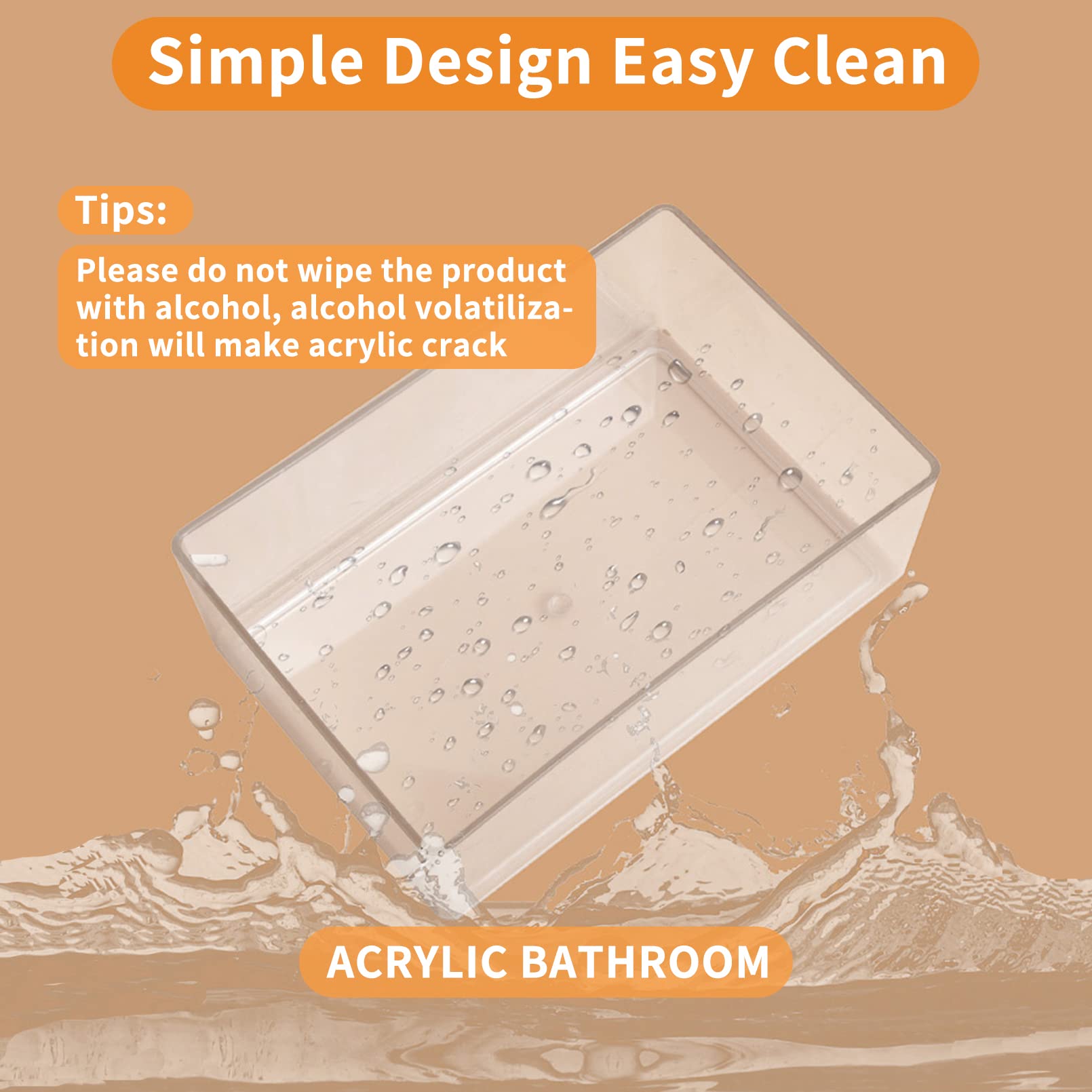 Simple Design Easy Clean

Tips:

Please do not wipe the product with alcohol, alcohol volatilization will make acrylic crack

ACRYLIC BATHROOM